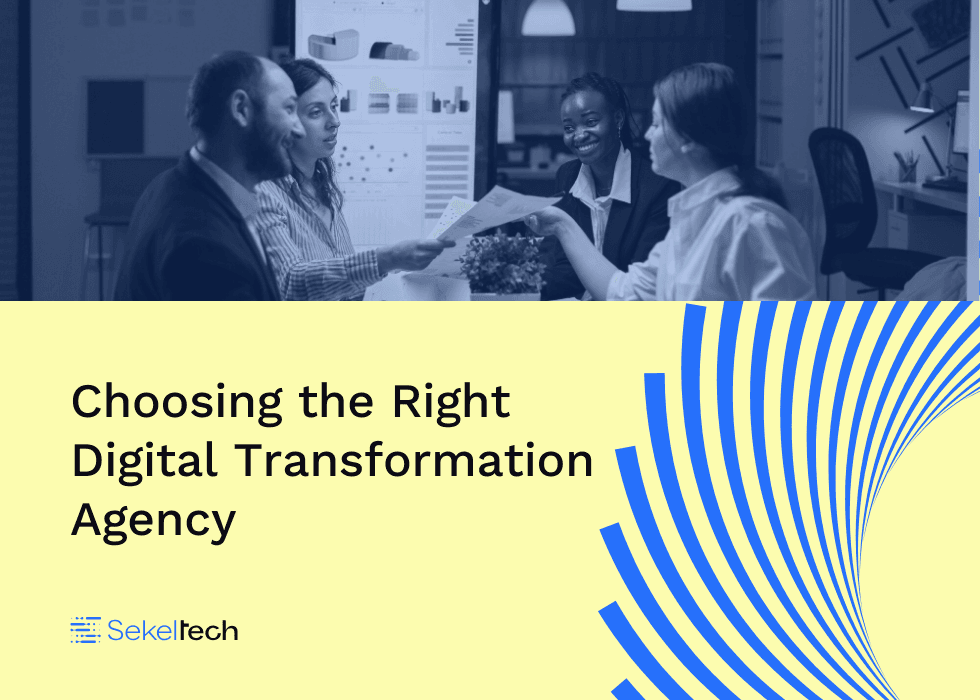 Choosing the Right Digital Transformation Agency

Sekeltech